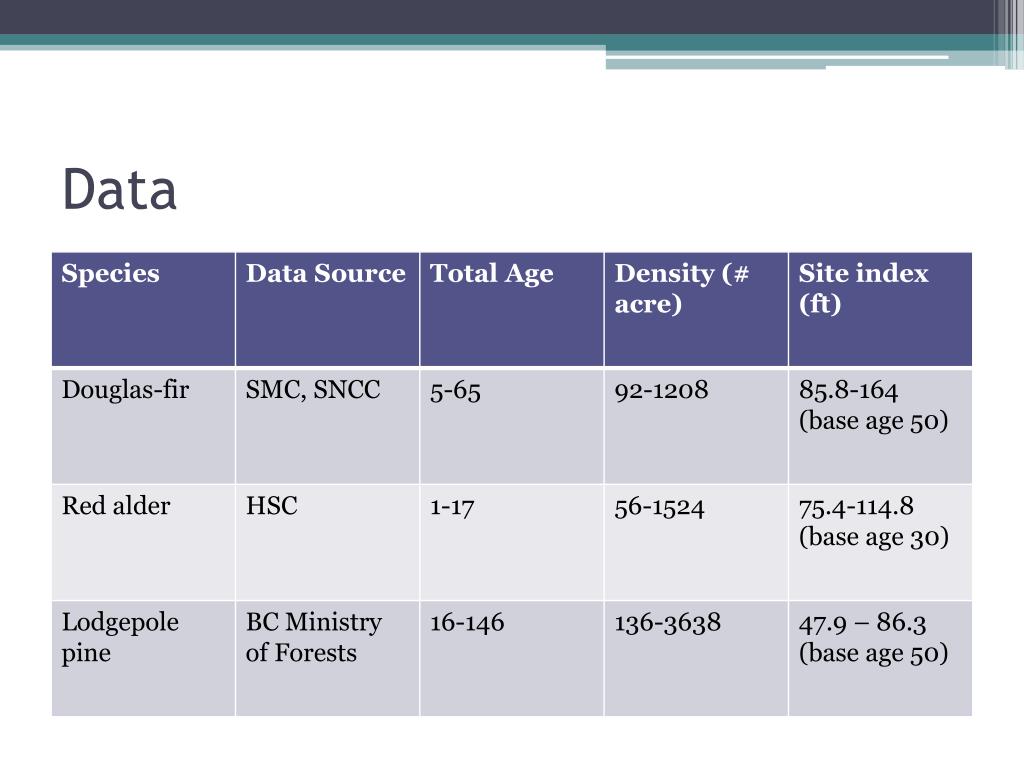 Data

| Species | Data Source | Total Age | Density (# acre) | Site index (ft) |
|---|---|---|---|---|
| Douglas-fir | SMC, SNCC | 5-65 | 92-1208 | 85.8-164 (base age 50) |
| Red alder | HSC | 1-17 | 56-1524 | 75.4-114.8 (base age 30) |
| Lodgepole pine | BC Ministry of Forests | 16-146 | 136-3638 | 47.9 – 86.3 (base age 50) |